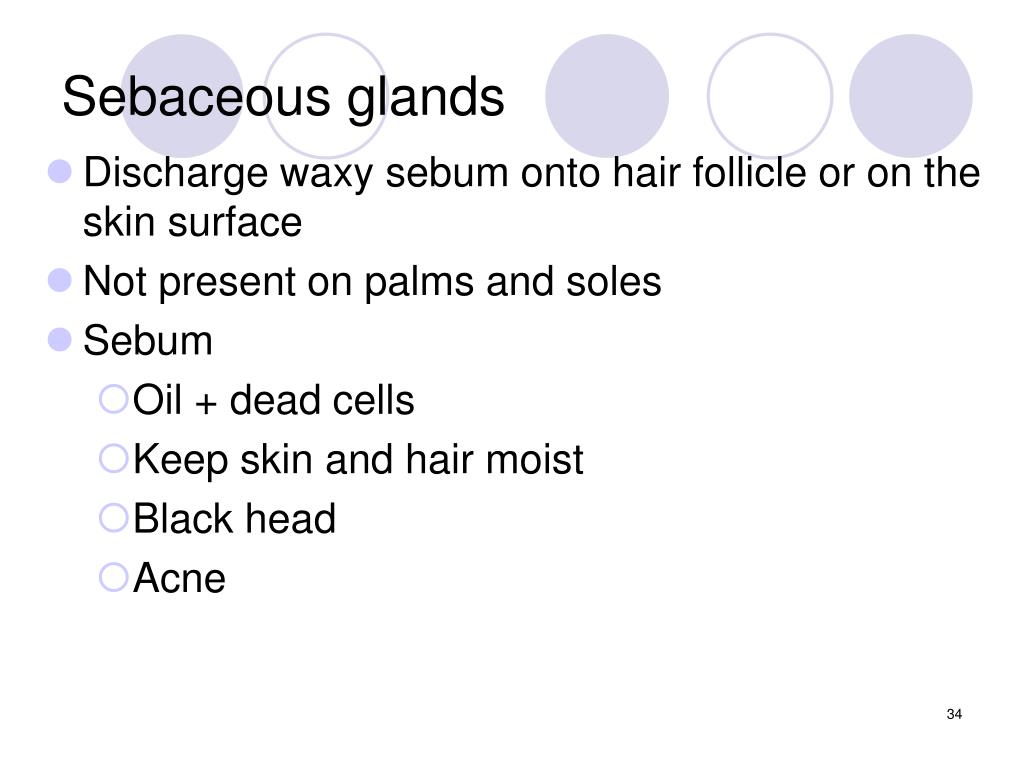 Sebaceous glands

- Discharge waxy sebum onto hair follicle or on the skin surface
- Not present on palms and soles
- Sebum
  - Oil + dead cells
  - Keep skin and hair moist
  - Black head
  - Acne

34